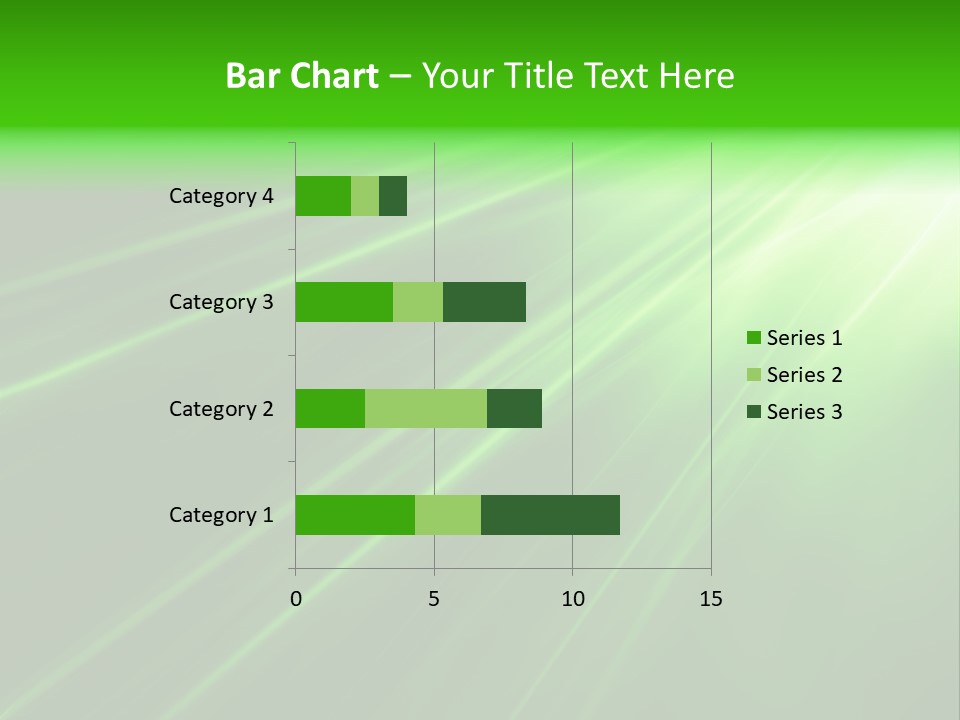 Bar Chart – Your Title Text Here

Category 4
Category 3
Category 2
Category 1

0
5
10
15

Series 1
Series 2
Series 3